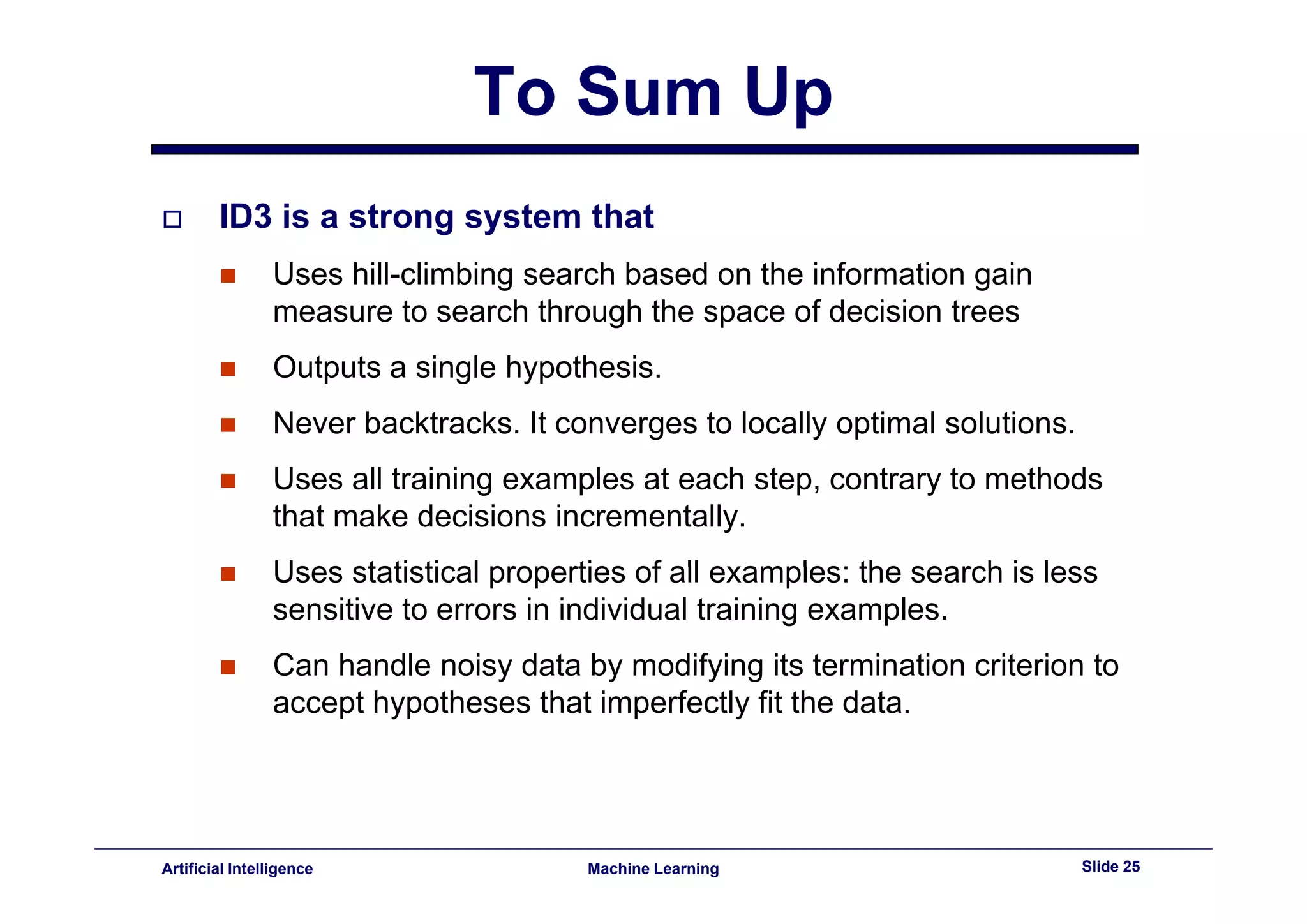 To Sum Up

ID3 is a strong system that

Uses hill-climbing search based on the information gain measure to search through the space of decision trees

Outputs a single hypothesis.

Never backtracks. It converges to locally optimal solutions.

Uses all training examples at each step, contrary to methods that make decisions incrementally.

Uses statistical properties of all examples: the search is less sensitive to errors in individual training examples.

Can handle noisy data by modifying its termination criterion to accept hypotheses that imperfectly fit the data.

Artificial Intelligence Machine Learning Slide 25